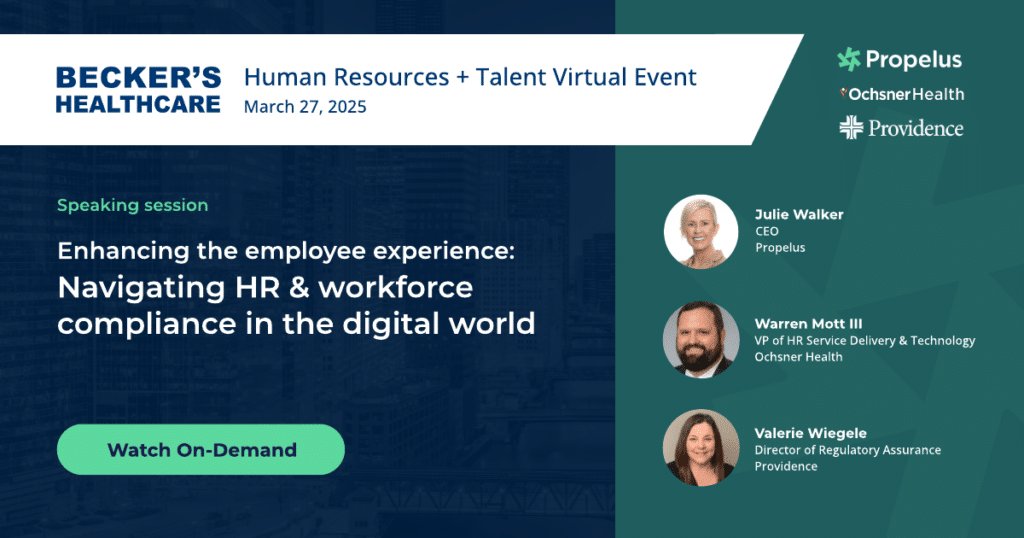 BECKER'S HEALTHCARE

Human Resources + Talent Virtual Event
March 27, 2025

Propelus
OchsnerHealth
Providence

Speaking session

Enhancing the employee experience:
Navigating HR & workforce compliance in the digital world

Watch On-Demand

Julie Walker
CEO
Propelus

Warren Mott III
VP of HR Service Delivery & Technology
Ochsner Health

Valerie Wiegele
Director of Regulatory Assurance
Providence